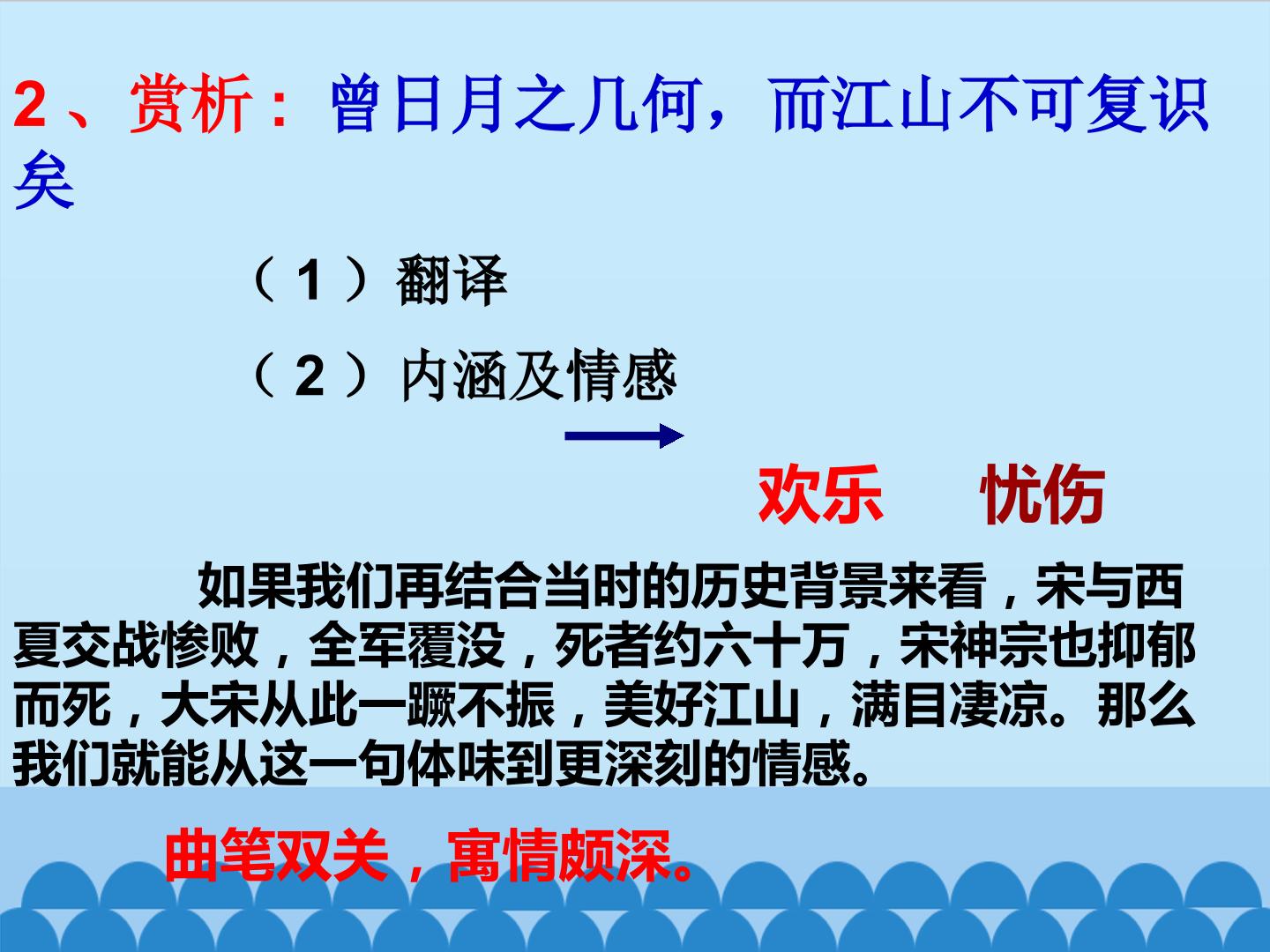 2、赏析：曾日月之几何，而江山不可复识矣

（1）翻译

（2）内涵及情感

欢乐　忧伤

如果我们再结合当时的历史背景来看，宋与西夏交战惨败，全军覆没，死者约六十万，宋神宗也抑郁而死，大宋从此一蹶不振，美好江山，满目凄凉。那么我们就能从这一句体味到更深刻的情感。

曲笔双关，寓情颇深。